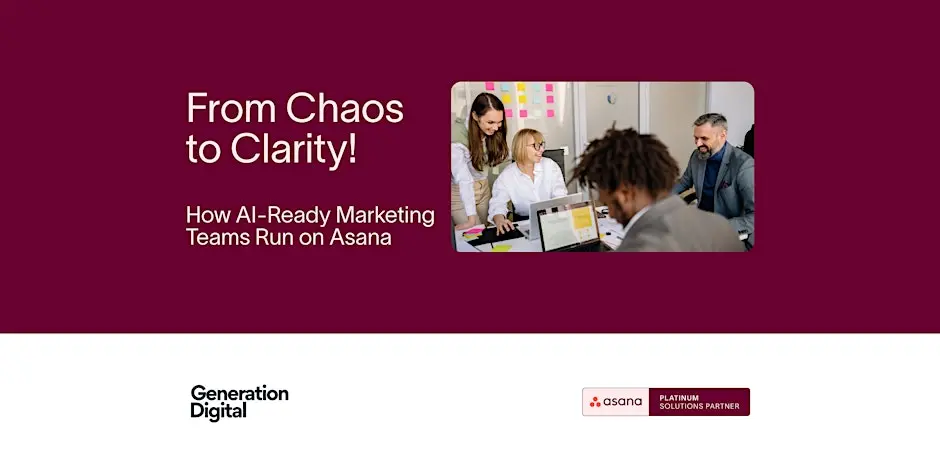 From Chaos to Clarity!

How AI-Ready Marketing Teams Run on Asana

Generation Digital

asana PLATINUM SOLUTIONS PARTNER